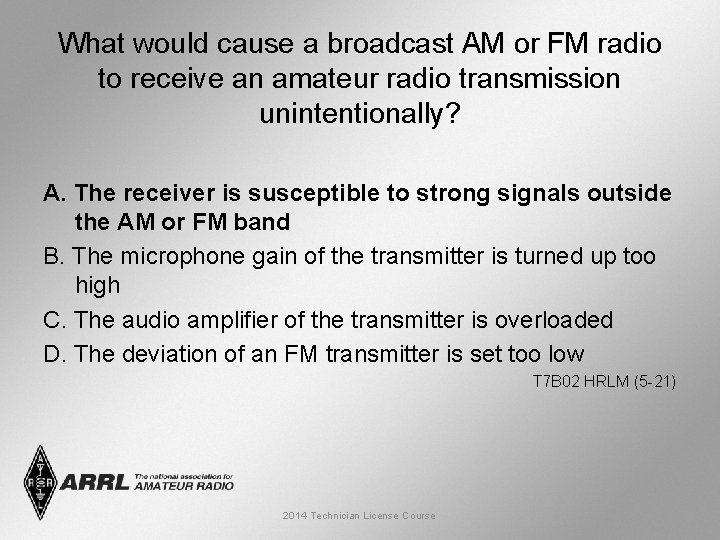 What would cause a broadcast AM or FM radio to receive an amateur radio transmission unintentionally?

A. The receiver is susceptible to strong signals outside the AM or FM band

B. The microphone gain of the transmitter is turned up too high

C. The audio amplifier of the transmitter is overloaded

D. The deviation of an FM transmitter is set too low

T7B02 HRLM (5-21)

ARRL The national association for AMATEUR RADIO

2014 Technician License Course